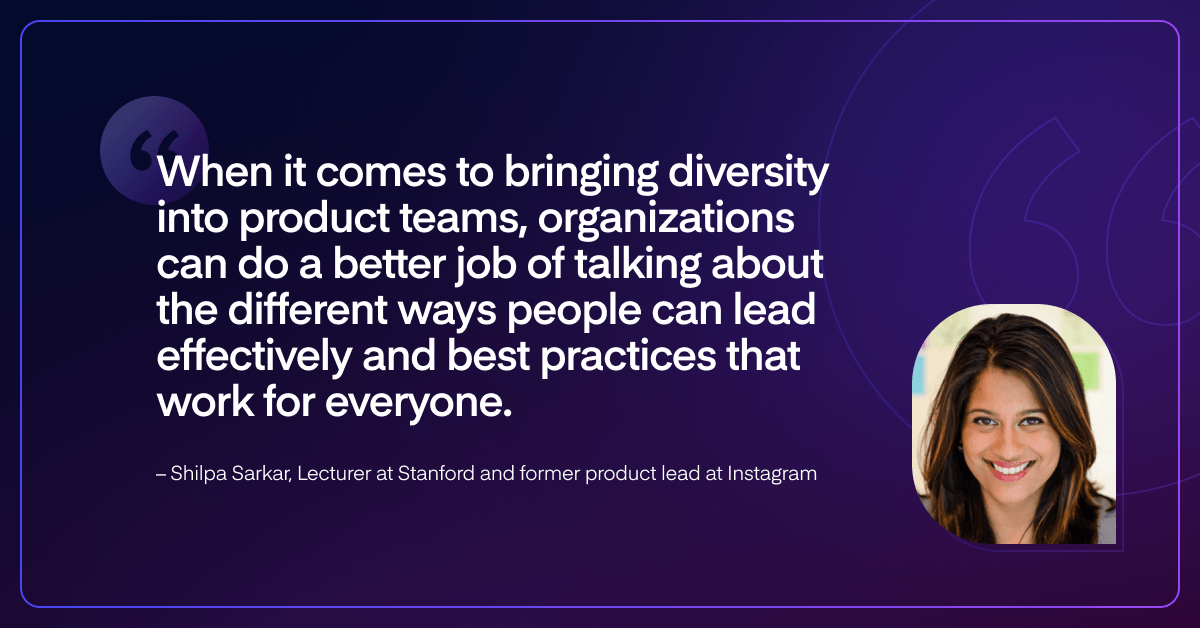 “

When it comes to bringing diversity into product teams, organizations can do a better job of talking about the different ways people can lead effectively and best practices that work for everyone.

– Shilpa Sarkar, Lecturer at Stanford and former product lead at Instagram